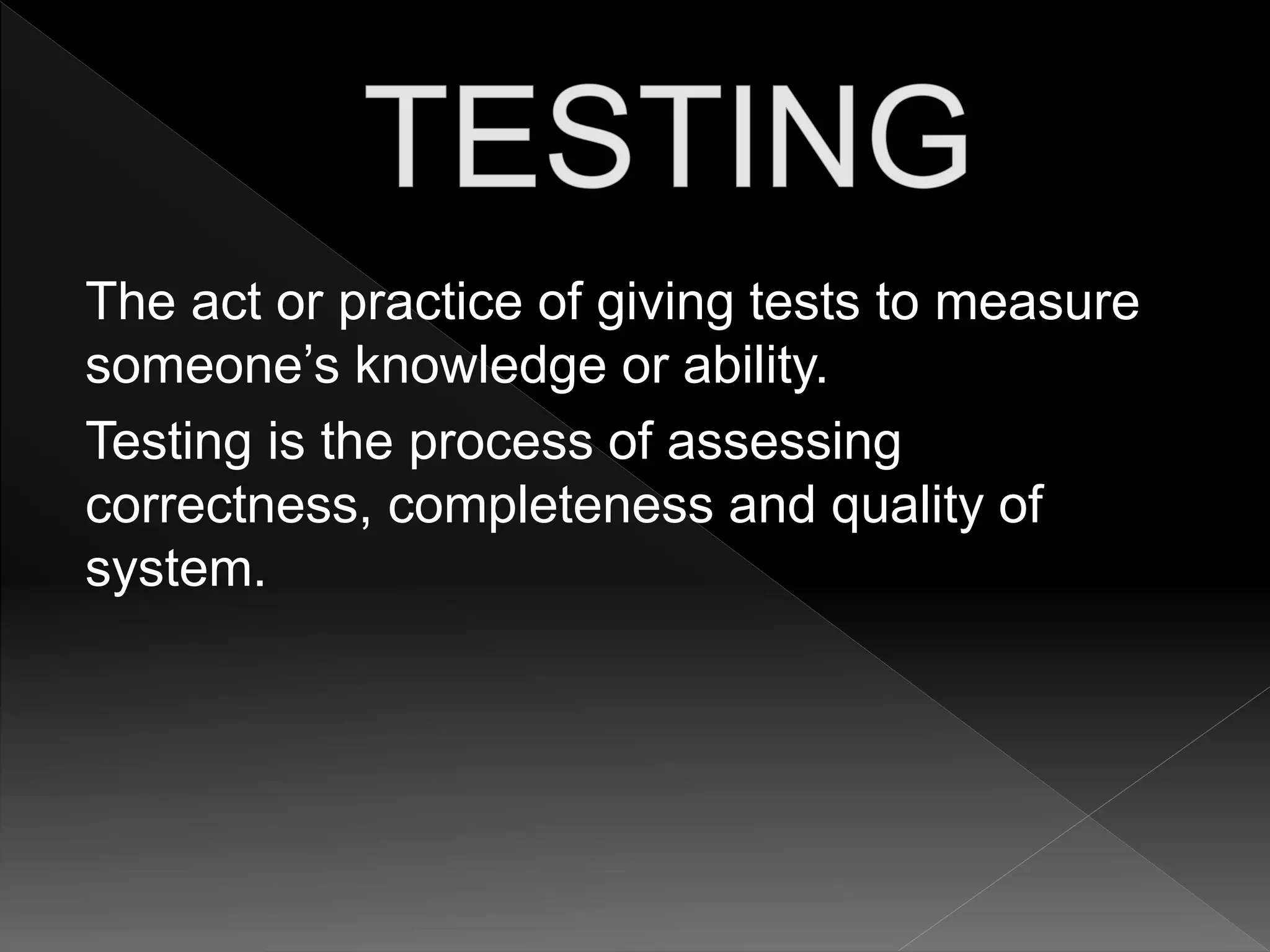 TESTING

The act or practice of giving tests to measure someone’s knowledge or ability.

Testing is the process of assessing correctness, completeness and quality of system.